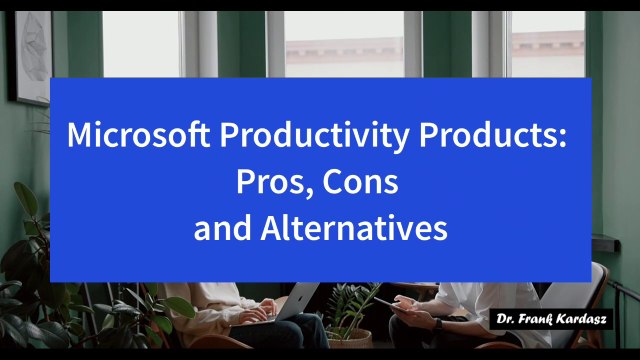 Microsoft Productivity Products: Pros, Cons and Alternatives

Dr. Frank Kardasz